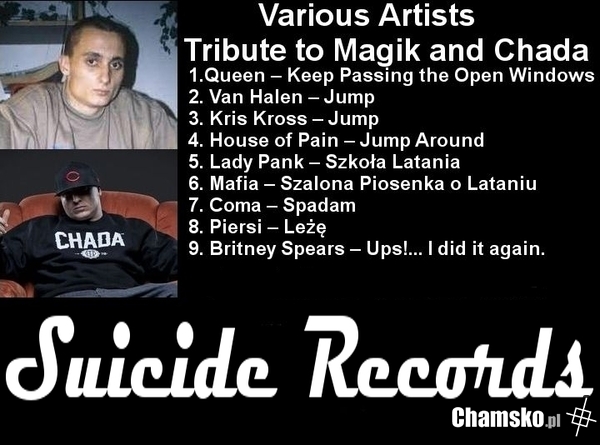 Various Artists
Tribute to Magik and Chada

1.Queen – Keep Passing the Open Windows
2. Van Halen – Jump
3. Kris Kross – Jump
4. House of Pain – Jump Around
5. Lady Pank – Szkoła Latania
6. Mafia – Szalona Piosenka o Lataniu
7. Coma – Spadam
8. Piersi – Leżę
9. Britney Spears – Ups!... I did it again.

CHADA

Suicide Records

Chamsko.pl